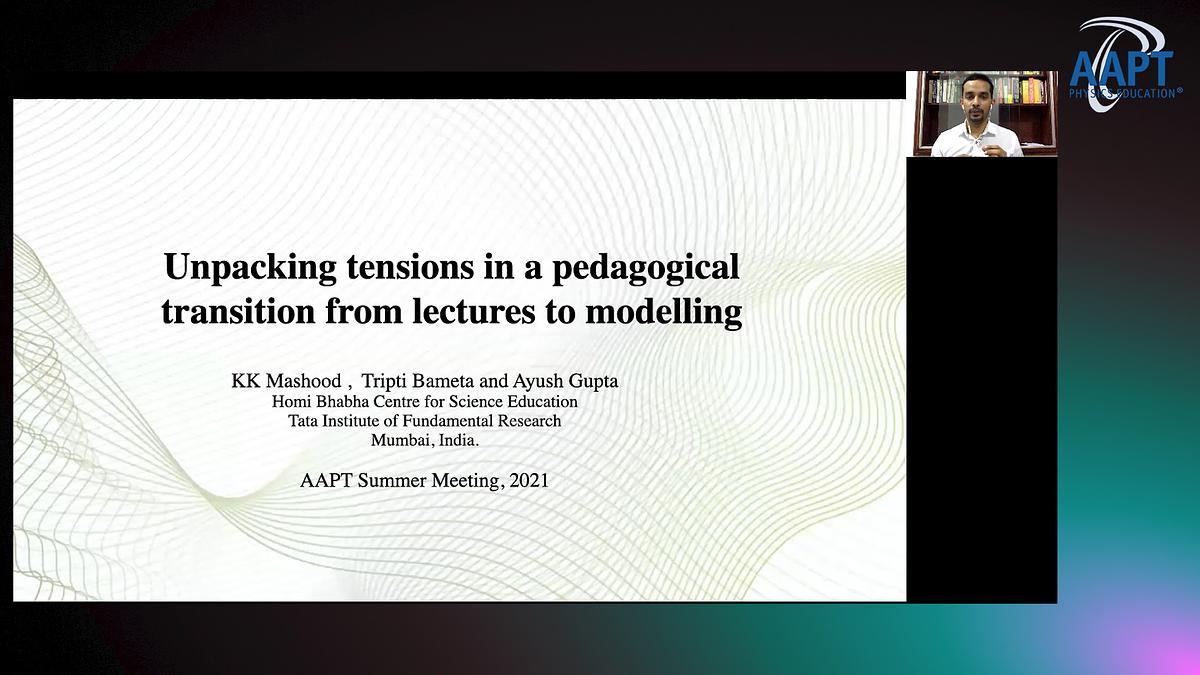 AAPT
PHYSICS EDUCATION®

Unpacking tensions in a pedagogical transition from lectures to modelling

KK Mashood , Tripti Bameta and Ayush Gupta
Homi Bhabha Centre for Science Education
Tata Institute of Fundamental Research
Mumbai, India.

AAPT Summer Meeting, 2021